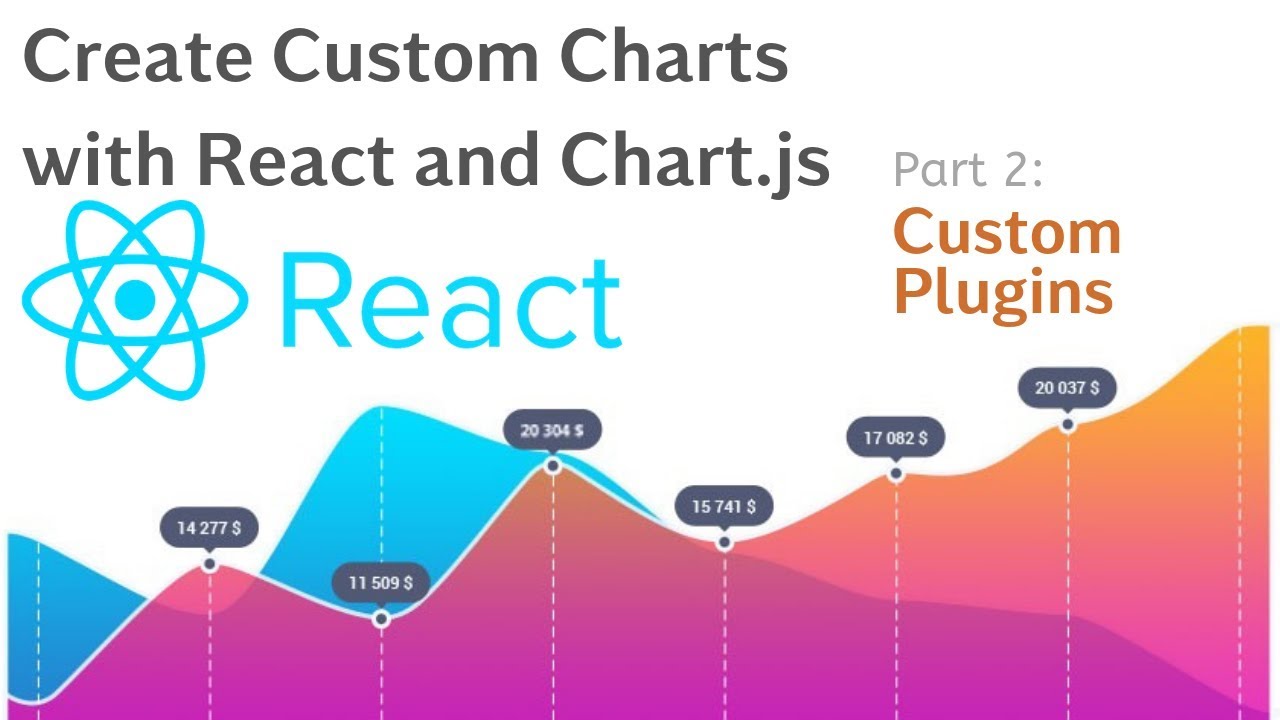 Create Custom Charts with React and Chart.js

Part 2:
Custom Plugins

React

14 277 $
11 509 $
20 304 $
15 741 $
17 082 $
20 037 $